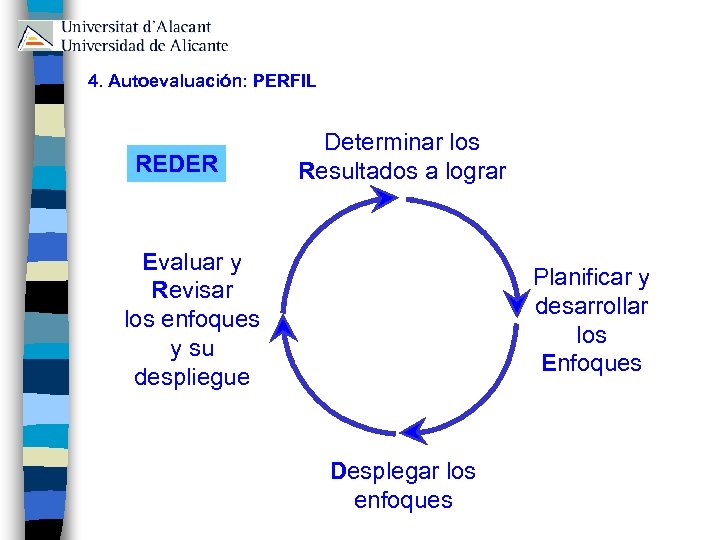 Universitat d'Alacant
Universidad de Alicante

4. Autoevaluación: PERFIL

REDER

Determinar los Resultados a lograr

Planificar y desarrollar los Enfoques

Desplegar los enfoques

Evaluar y Revisar los enfoques y su despliegue